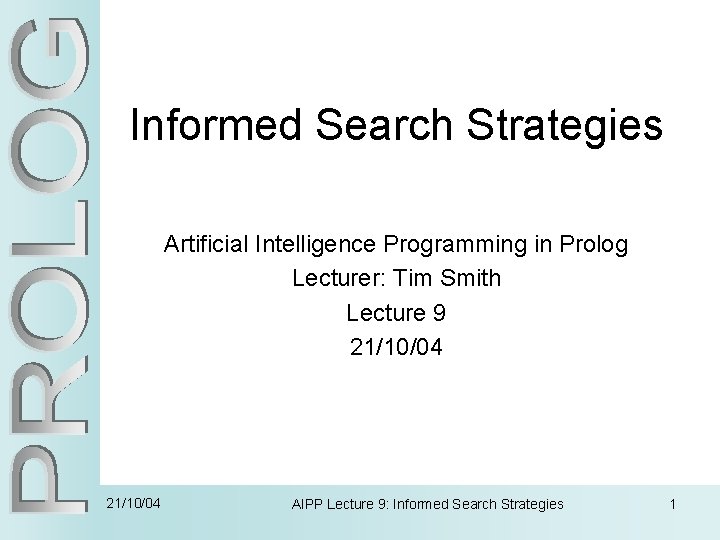 PROLOG

Informed Search Strategies

Artificial Intelligence Programming in Prolog
Lecturer: Tim Smith
Lecture 9
21/10/04

21/10/04 AIPP Lecture 9: Informed Search Strategies 1